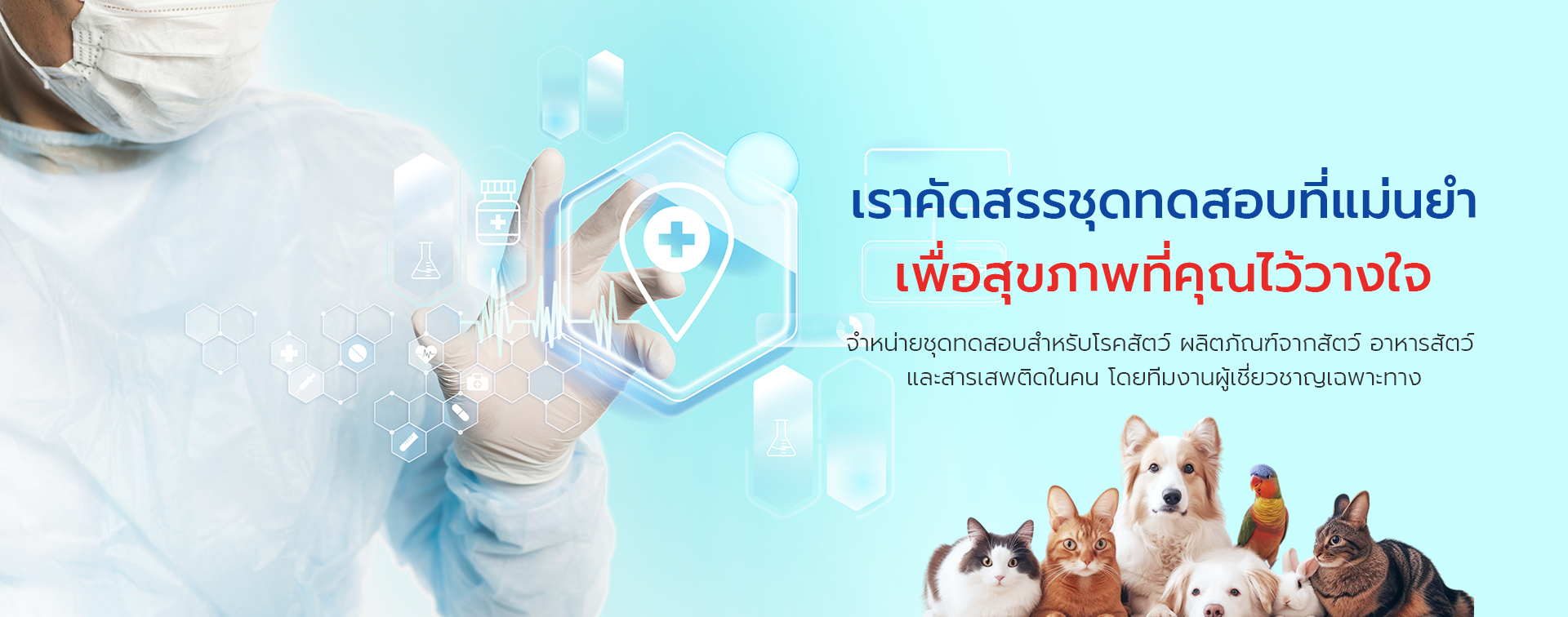 เราคัดสรรชุดทดสอบที่แม่นยำ
เพื่อสุขภาพที่คุณไว้วางใจ

จำหน่ายชุดทดสอบสำหรับโรคสัตว์ ผลิตภัณฑ์จากสัตว์ อาหารสัตว์ และสารเสพติดในคน โดยทีมงานผู้เชี่ยวชาญเฉพาะทาง